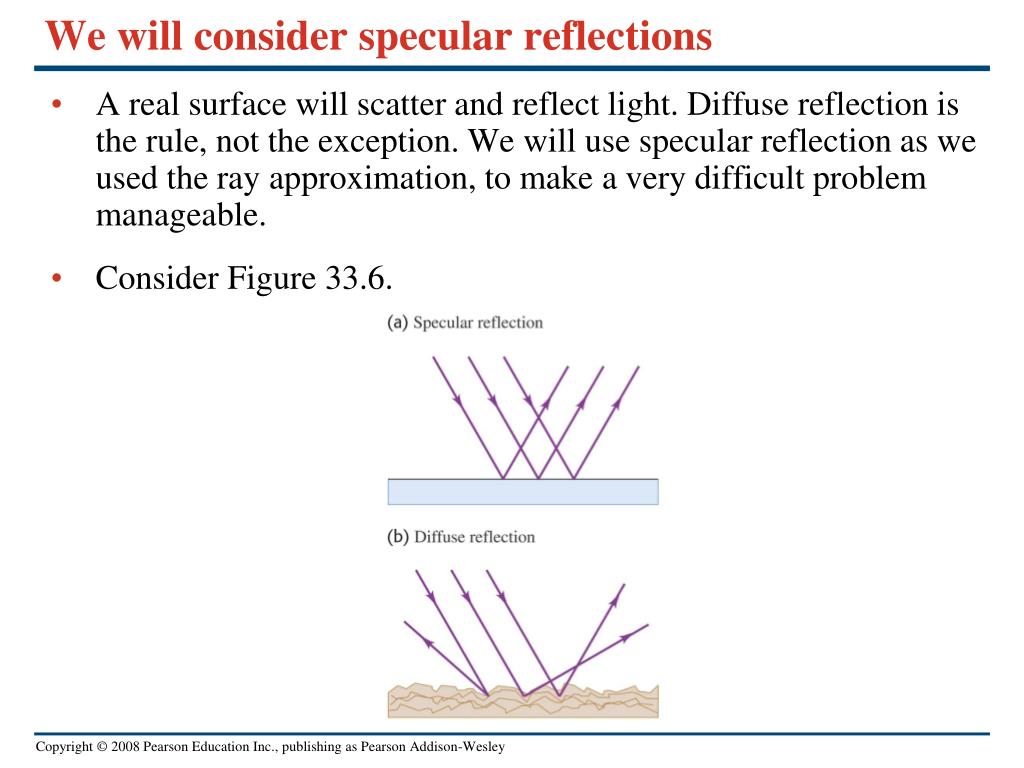 We will consider specular reflections

• A real surface will scatter and reflect light. Diffuse reflection is the rule, not the exception. We will use specular reflection as we used the ray approximation, to make a very difficult problem manageable.

• Consider Figure 33.6.

(a) Specular reflection

(b) Diffuse reflection

Copyright © 2008 Pearson Education Inc., publishing as Pearson Addison-Wesley